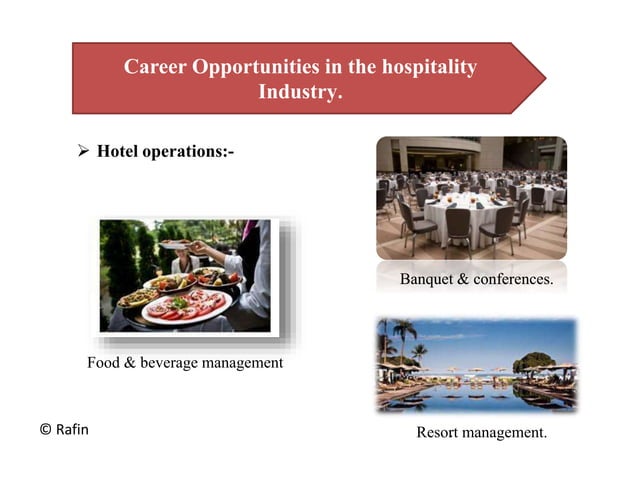 Career Opportunities in the hospitality Industry.

➢ Hotel operations:-

Banquet & conferences.

Food & beverage management

Resort management.

© Rafin